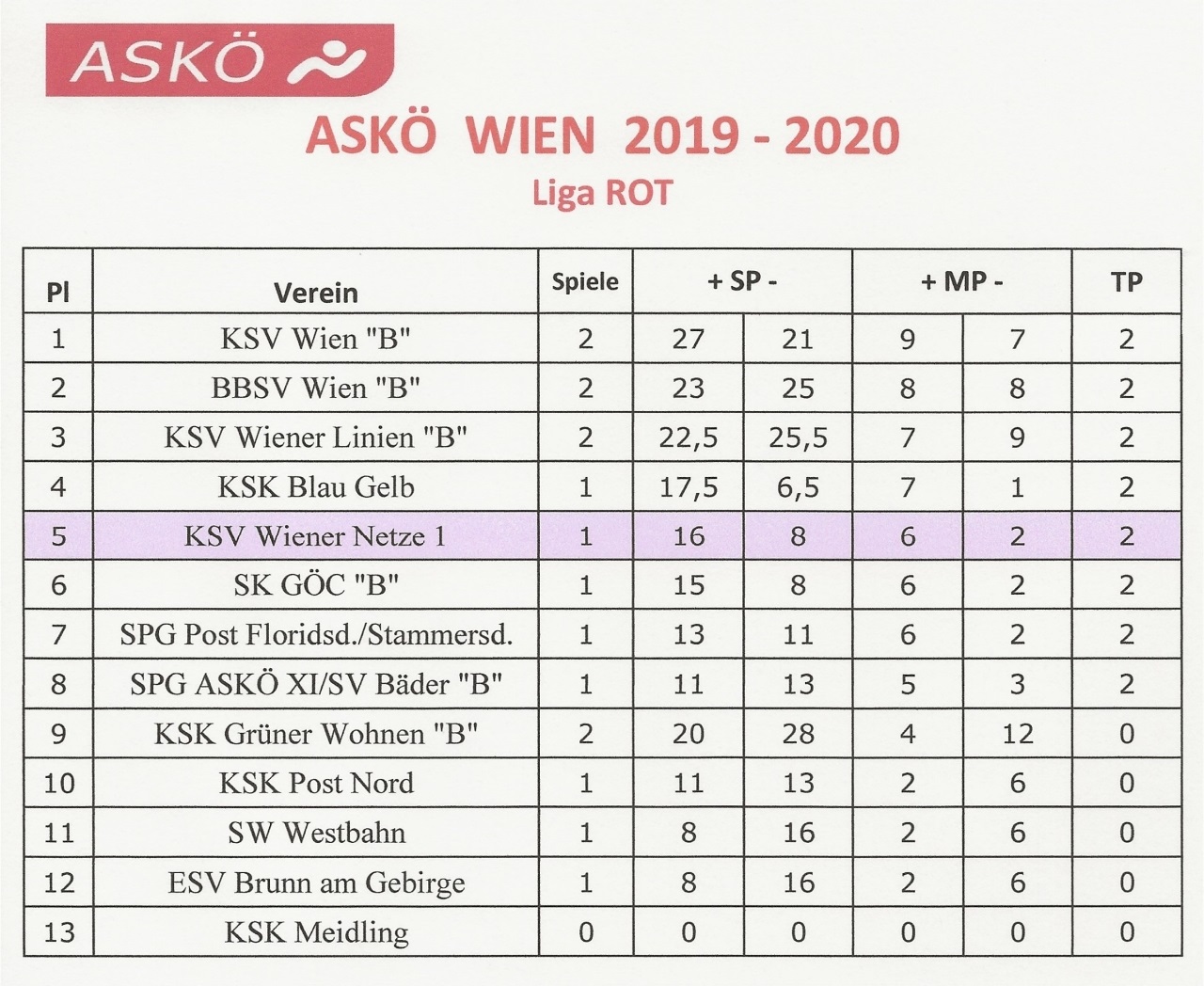 ASKÖ

ASKÖ WIEN 2019 - 2020
Liga ROT

| Pl | Verein | Spiele | + SP - | | + MP - | | TP |
|---|---|---|---|---|---|---|---|
| 1 | KSV Wien "B" | 2 | 27 | 21 | 9 | 7 | 2 |
| 2 | BBSV Wien "B" | 2 | 23 | 25 | 8 | 8 | 2 |
| 3 | KSV Wiener Linien "B" | 2 | 22,5 | 25,5 | 7 | 9 | 2 |
| 4 | KSK Blau Gelb | 1 | 17,5 | 6,5 | 7 | 1 | 2 |
| 5 | KSV Wiener Netze 1 | 1 | 16 | 8 | 6 | 2 | 2 |
| 6 | SK GÖC "B" | 1 | 15 | 8 | 6 | 2 | 2 |
| 7 | SPG Post Floridsd./Stammersd. | 1 | 13 | 11 | 6 | 2 | 2 |
| 8 | SPG ASKÖ XI/SV Bäder "B" | 1 | 11 | 13 | 5 | 3 | 2 |
| 9 | KSK Grüner Wohnen "B" | 2 | 20 | 28 | 4 | 12 | 0 |
| 10 | KSK Post Nord | 1 | 11 | 13 | 2 | 6 | 0 |
| 11 | SW Westbahn | 1 | 8 | 16 | 2 | 6 | 0 |
| 12 | ESV Brunn am Gebirge | 1 | 8 | 16 | 2 | 6 | 0 |
| 13 | KSK Meidling | 0 | 0 | 0 | 0 | 0 | 0 |